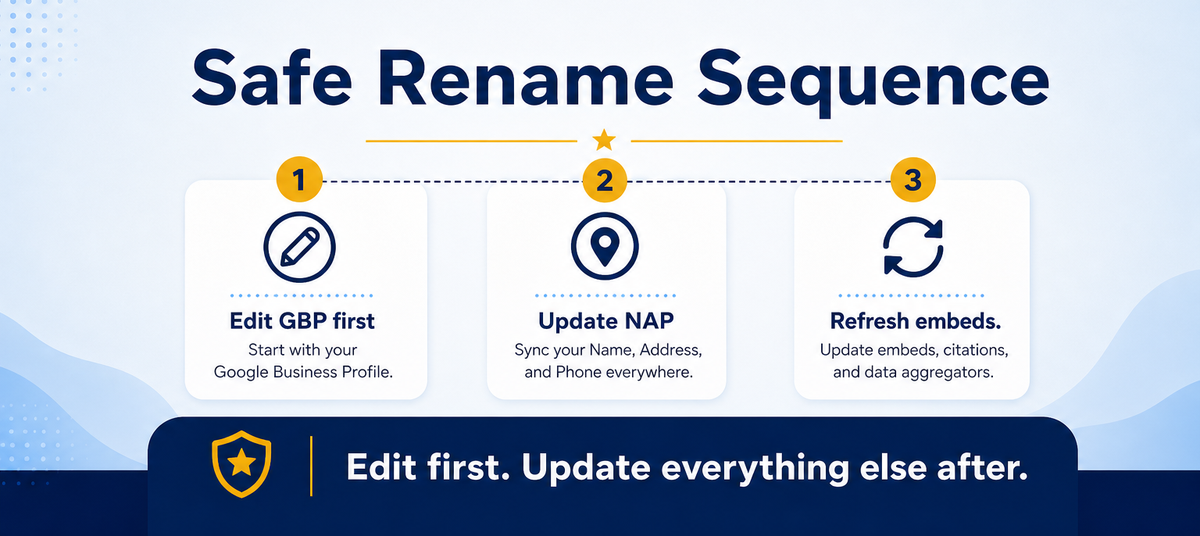 Safe Rename Sequence

1

Edit GBP first

Start with your Google Business Profile.

2

Update NAP

Sync your Name, Address, and Phone everywhere.

3

Refresh embeds.

Update embeds, citations, and data aggregators.

Edit first. Update everything else after.